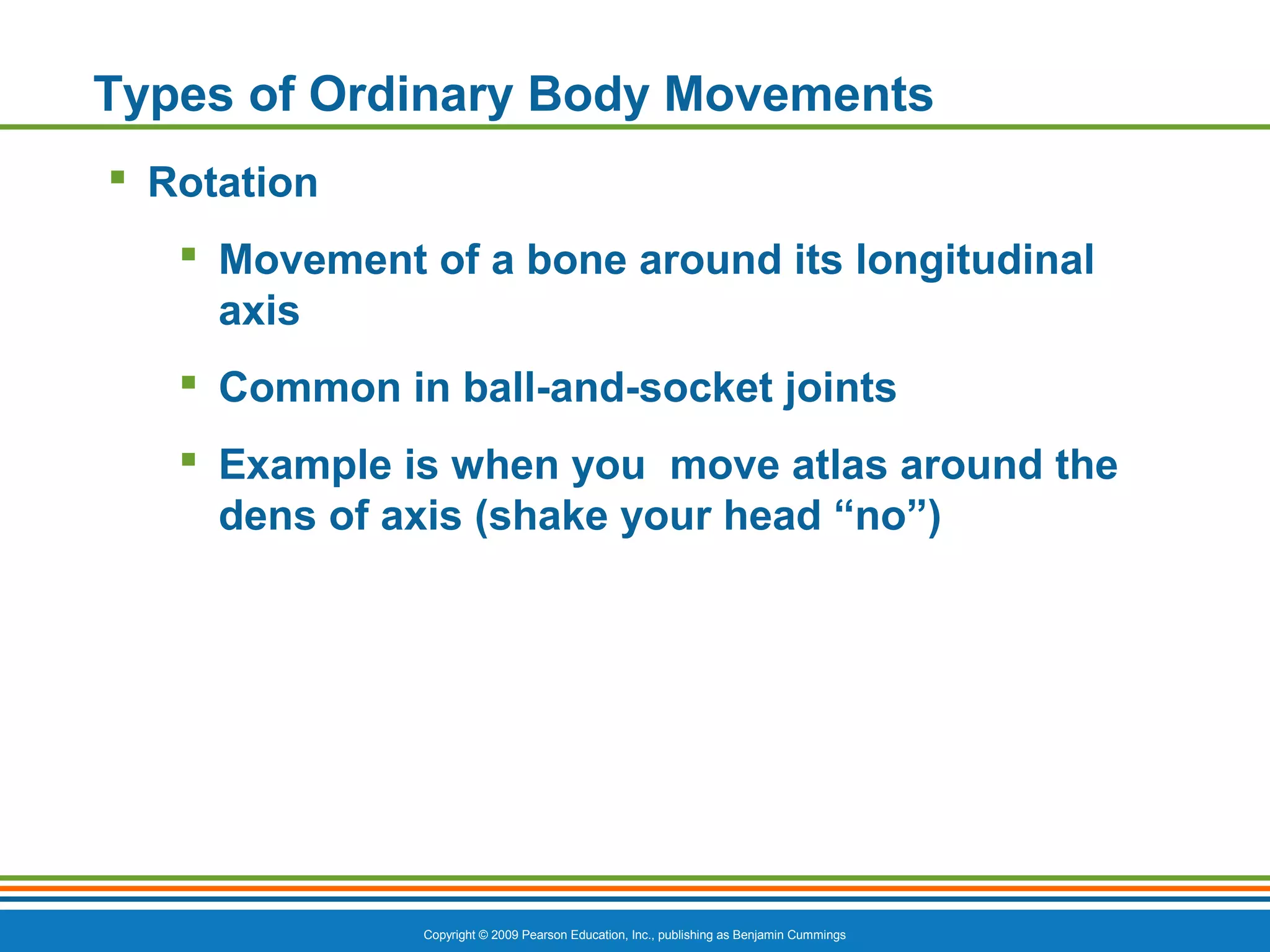 Types of Ordinary Body Movements

▪ Rotation

▪ Movement of a bone around its longitudinal axis

▪ Common in ball-and-socket joints

▪ Example is when you  move atlas around the dens of axis (shake your head “no”)

Copyright © 2009 Pearson Education, Inc., publishing as Benjamin Cummings